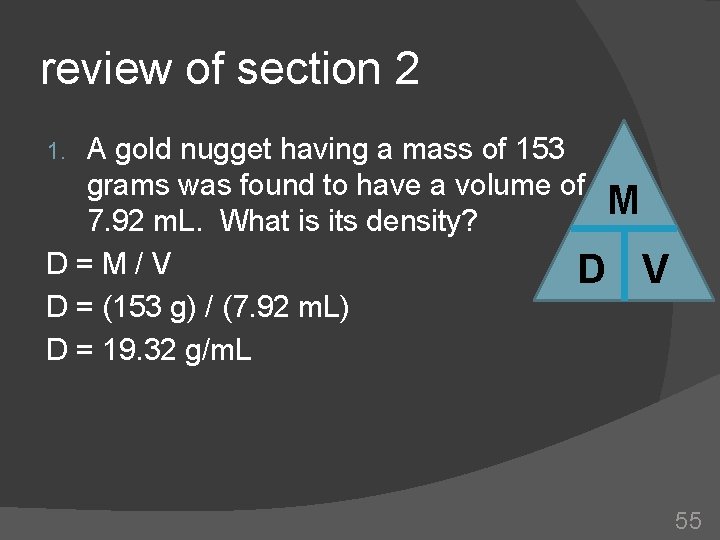 review of section 2

1. A gold nugget having a mass of 153 grams was found to have a volume of 7.92 mL. What is its density?

D = M / V

D = (153 g) / (7.92 mL)

D = 19.32 g/mL

M

D V

55